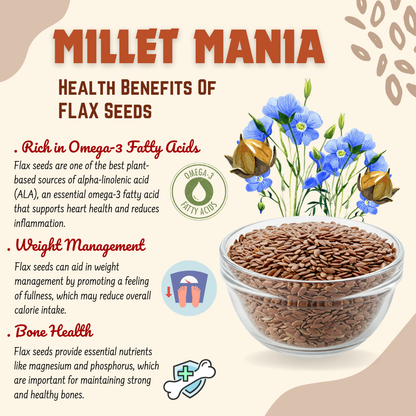 MILLET MANIA

HEALTH BENEFITS OF FLAX SEEDS

. Rich in Omega-3 Fatty Acids

Flax seeds are one of the best plant-based sources of alpha-linolenic acid (ALA), an essential omega-3 fatty acid that supports heart health and reduces inflammation.

OMEGA-3 FATTY ACIDS

. Weight Management

Flax seeds can aid in weight management by promoting a feeling of fullness, which may reduce overall calorie intake.

. Bone Health

Flax seeds provide essential nutrients like magnesium and phosphorus, which are important for maintaining strong and healthy bones.